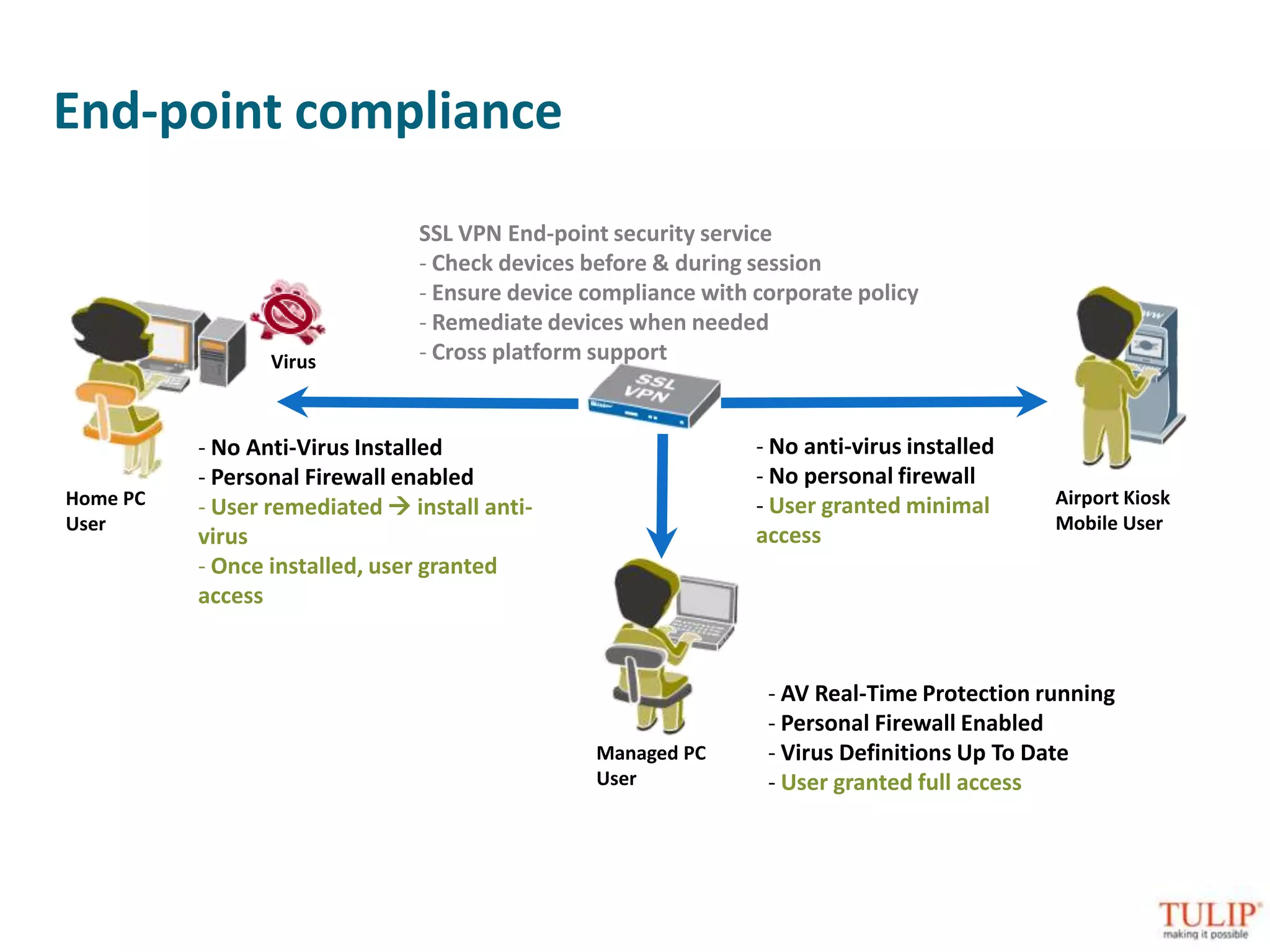 End-point compliance

SSL VPN End-point security service
- Check devices before & during session
- Ensure device compliance with corporate policy
- Remediate devices when needed
- Cross platform support

Virus

SSL VPN

Home PC User

- No Anti-Virus Installed
- Personal Firewall enabled
- User remediated → install anti-virus
- Once installed, user granted access

- No anti-virus installed
- No personal firewall
- User granted minimal access

Airport Kiosk Mobile User

Managed PC User

- AV Real-Time Protection running
- Personal Firewall Enabled
- Virus Definitions Up To Date
- User granted full access

TULIP
making it possible